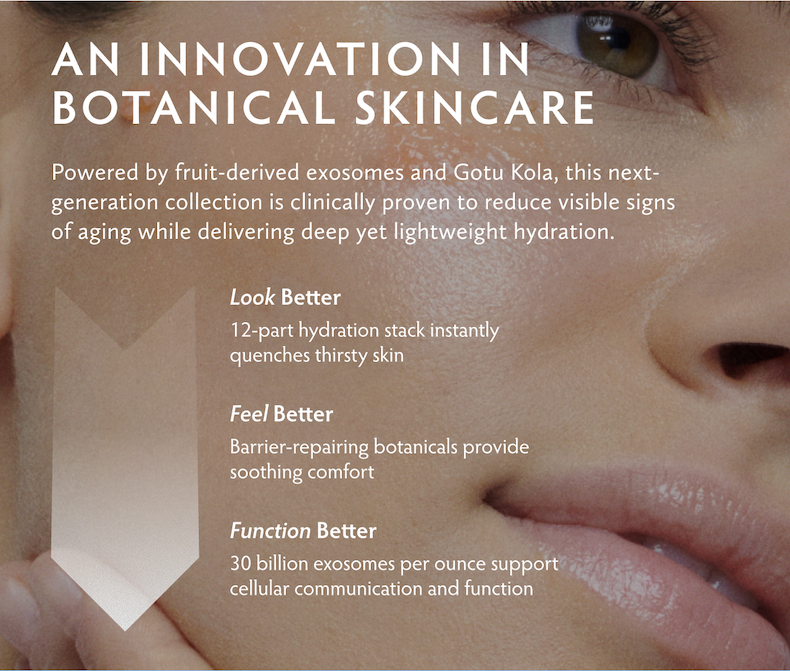 AN INNOVATION IN BOTANICAL SKINCARE

Powered by fruit-derived exosomes and Gotu Kola, this next-generation collection is clinically proven to reduce visible signs of aging while delivering deep yet lightweight hydration.

Look Better
12-part hydration stack instantly quenches thirsty skin

Feel Better
Barrier-repairing botanicals provide soothing comfort

Function Better
30 billion exosomes per ounce support cellular communication and function